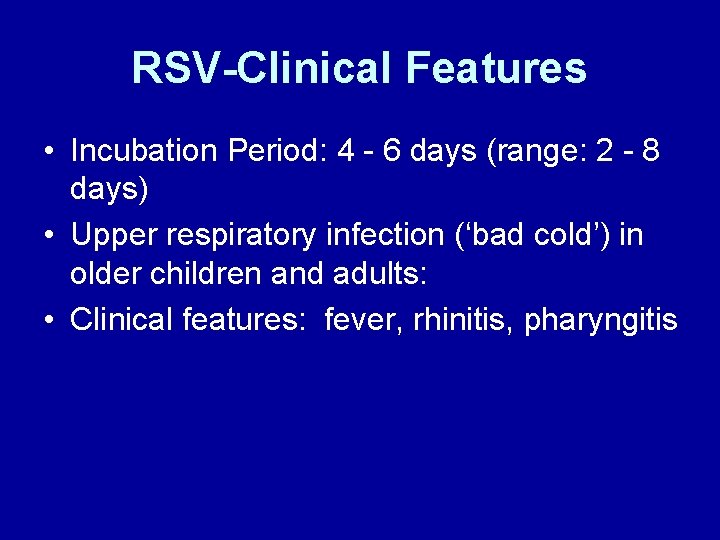 RSV-Clinical Features

• Incubation Period: 4 - 6 days (range: 2 - 8 days)
• Upper respiratory infection (‘bad cold’) in older children and adults:
• Clinical features: fever, rhinitis, pharyngitis